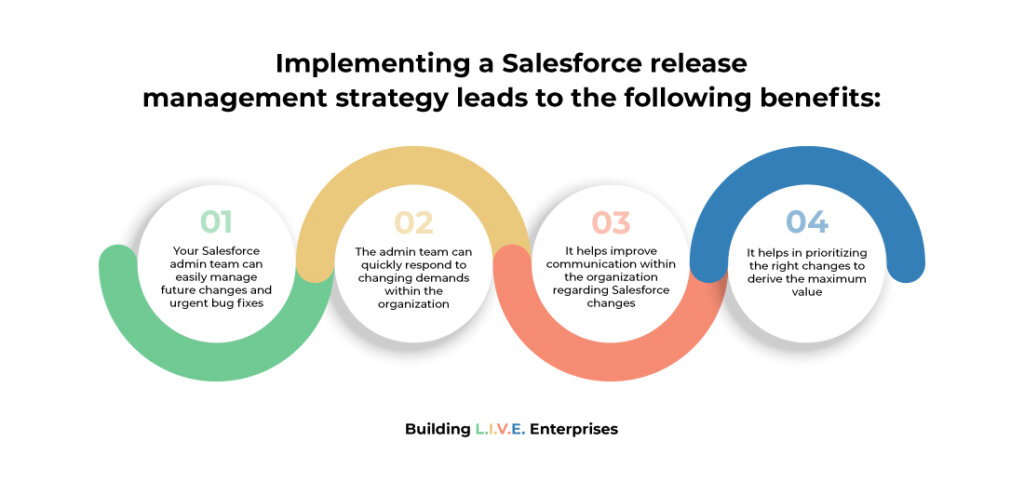 Implementing a Salesforce release management strategy leads to the following benefits:

01
Your Salesforce admin team can easily manage future changes and urgent bug fixes

02
The admin team can quickly respond to changing demands within the organization

03
It helps improve communication within the organization regarding Salesforce changes

04
It helps in prioritizing the right changes to derive the maximum value

Building L.I.V.E. Enterprises